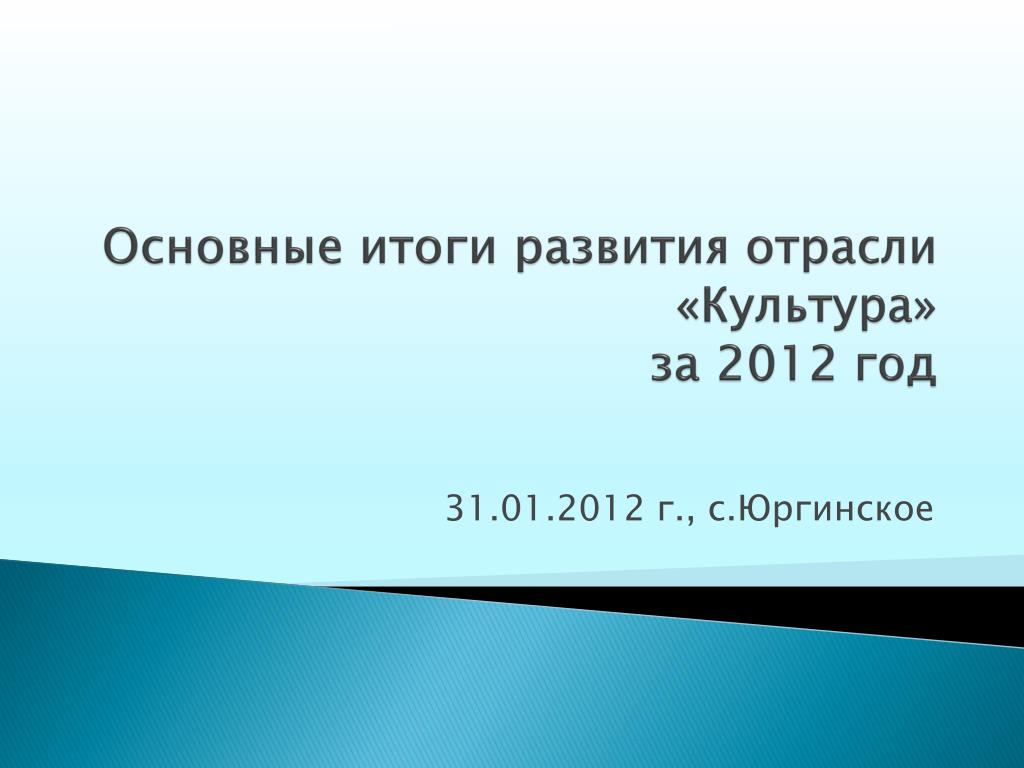 Основные итоги развития отрасли «Культура»
за 2012 год

31.01.2012 г., с.Юргинское